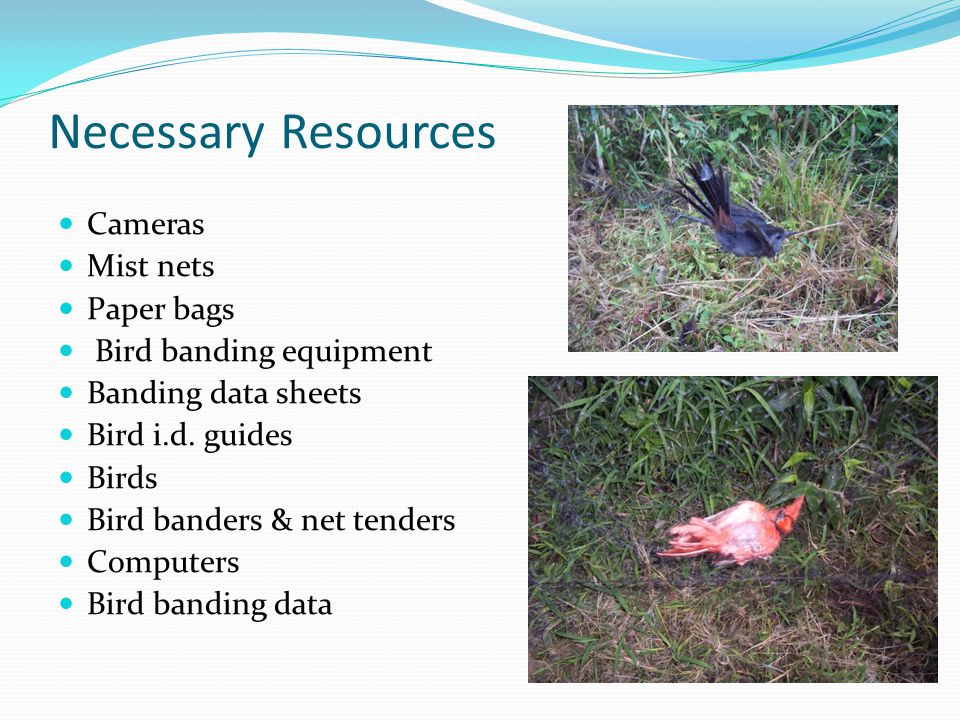 Necessary Resources

- Cameras
- Mist nets
- Paper bags
- Bird banding equipment
- Banding data sheets
- Bird i.d. guides
- Birds
- Bird banders & net tenders
- Computers
- Bird banding data